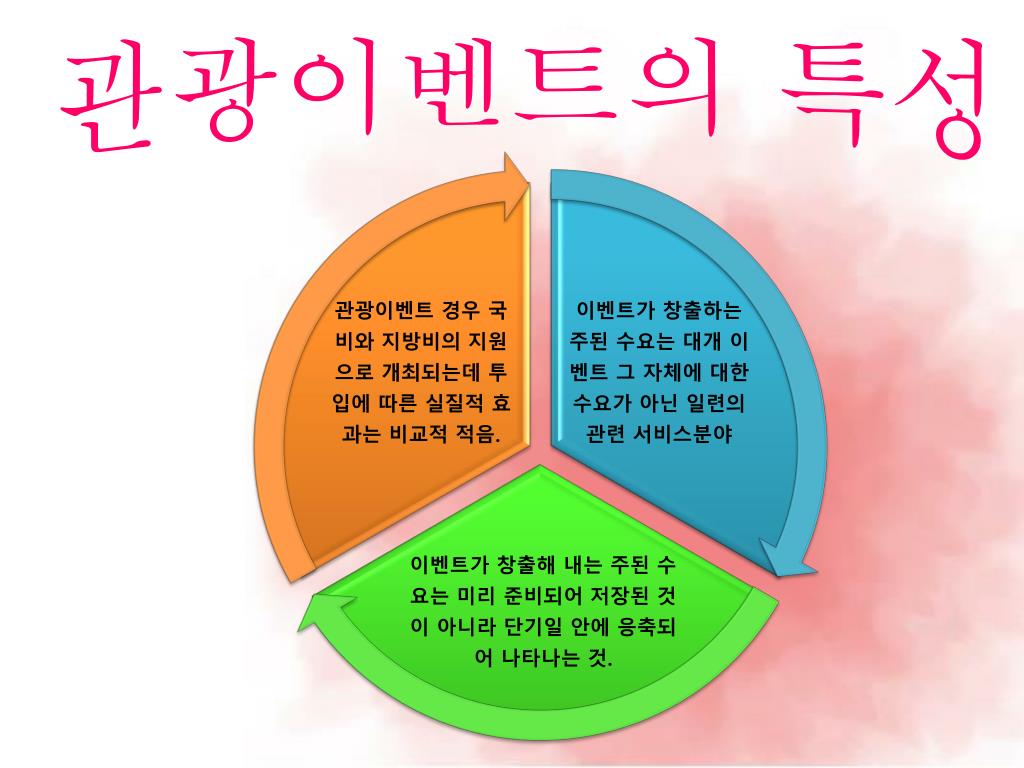 관광이벤트의 특성

관광이벤트 경우 국비와 지방비의 지원으로 개최되는데 투입에 따른 실질적 효과는 비교적 적음.

이벤트가 창출하는 주된 수요는 대개 이벤트 그 자체에 대한 수요가 아닌 일련의 관련 서비스분야

이벤트가 창출해 내는 주된 수요는 미리 준비되어 저장된 것이 아니라 단기일 안에 응축되어 나타나는 것.